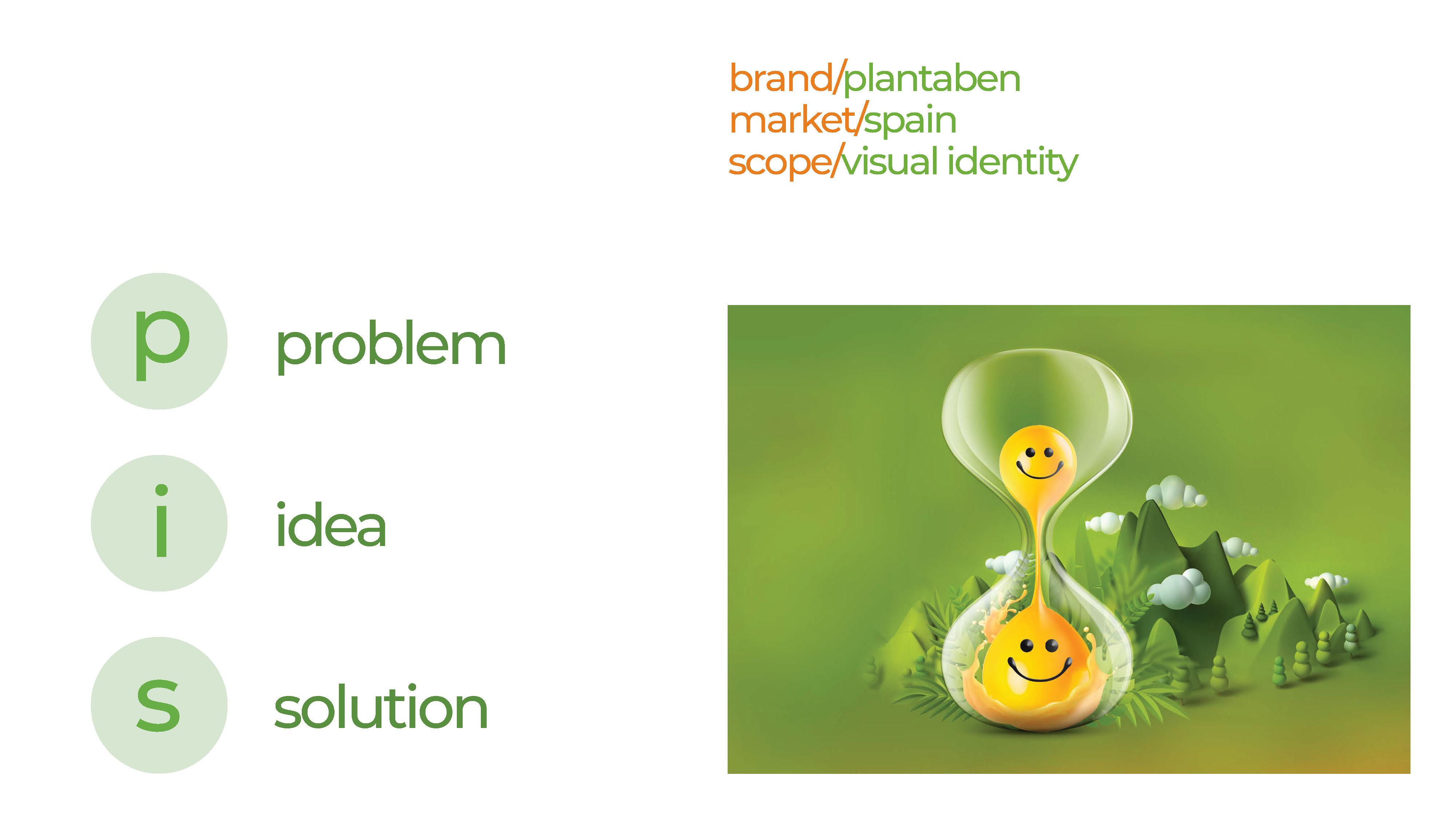 brand/plantaben
market/spain
scope/visual identity

p problem

i idea

s solution